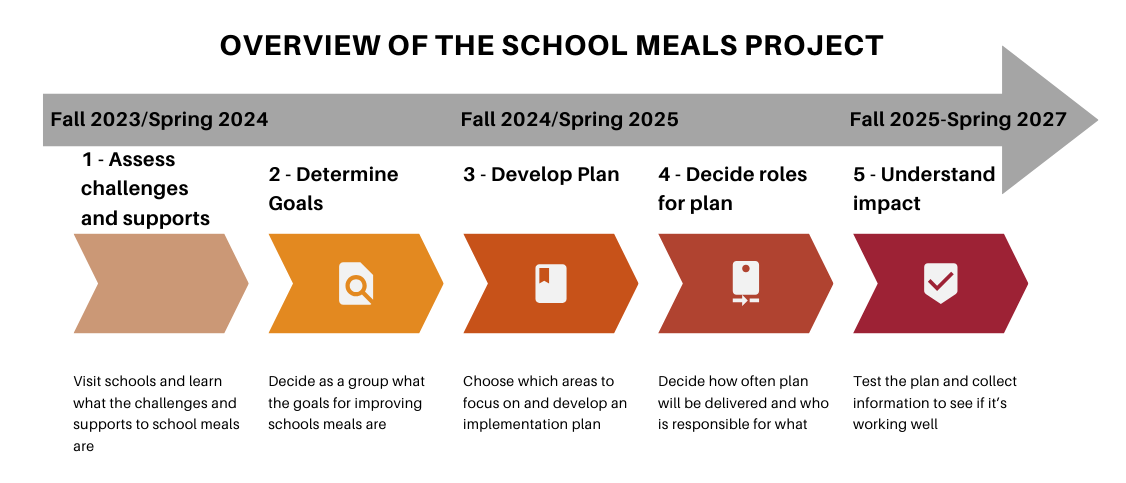 OVERVIEW OF THE SCHOOL MEALS PROJECT

Fall 2023/Spring 2024

Fall 2024/Spring 2025

Fall 2025-Spring 2027

1 - Assess challenges and supports

2 - Determine Goals

3 - Develop Plan

4 - Decide roles for plan

5 - Understand impact

Visit schools and learn what the challenges and supports to school meals are

Decide as a group what the goals for improving schools meals are

Choose which areas to focus on and develop an implementation plan

Decide how often plan will be delivered and who is responsible for what

Test the plan and collect information to see if it's working well